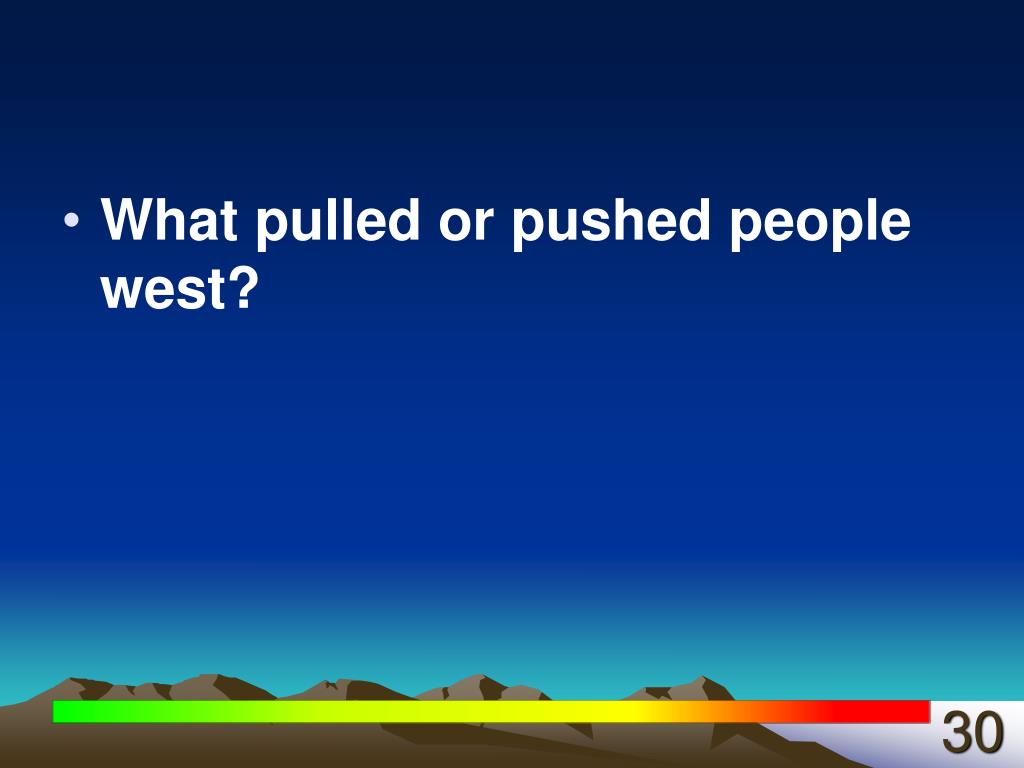 • What pulled or pushed people west?

30